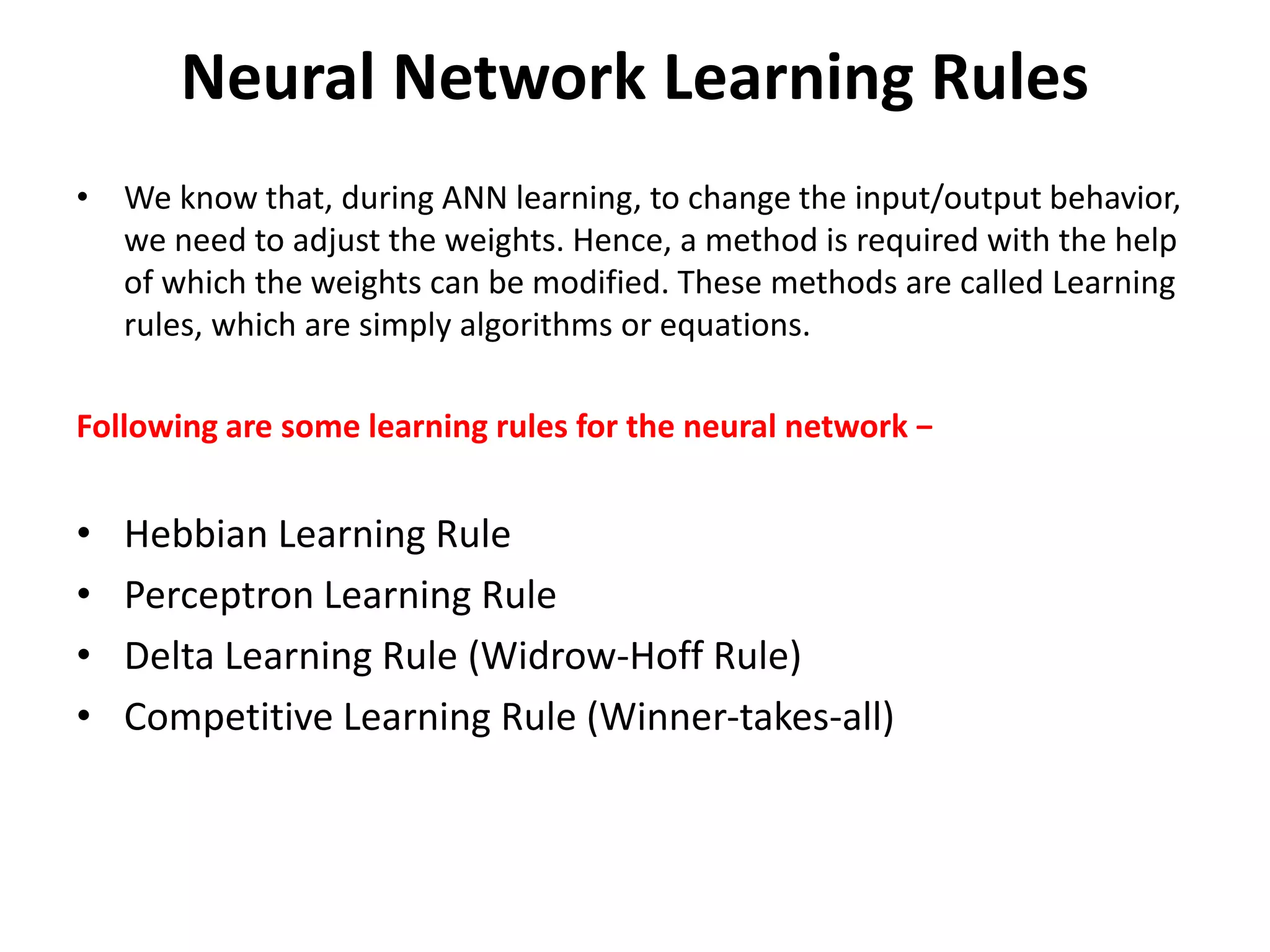 Neural Network Learning Rules

• We know that, during ANN learning, to change the input/output behavior, we need to adjust the weights. Hence, a method is required with the help of which the weights can be modified. These methods are called Learning rules, which are simply algorithms or equations.

Following are some learning rules for the neural network –

• Hebbian Learning Rule
• Perceptron Learning Rule
• Delta Learning Rule (Widrow-Hoff Rule)
• Competitive Learning Rule (Winner-takes-all)